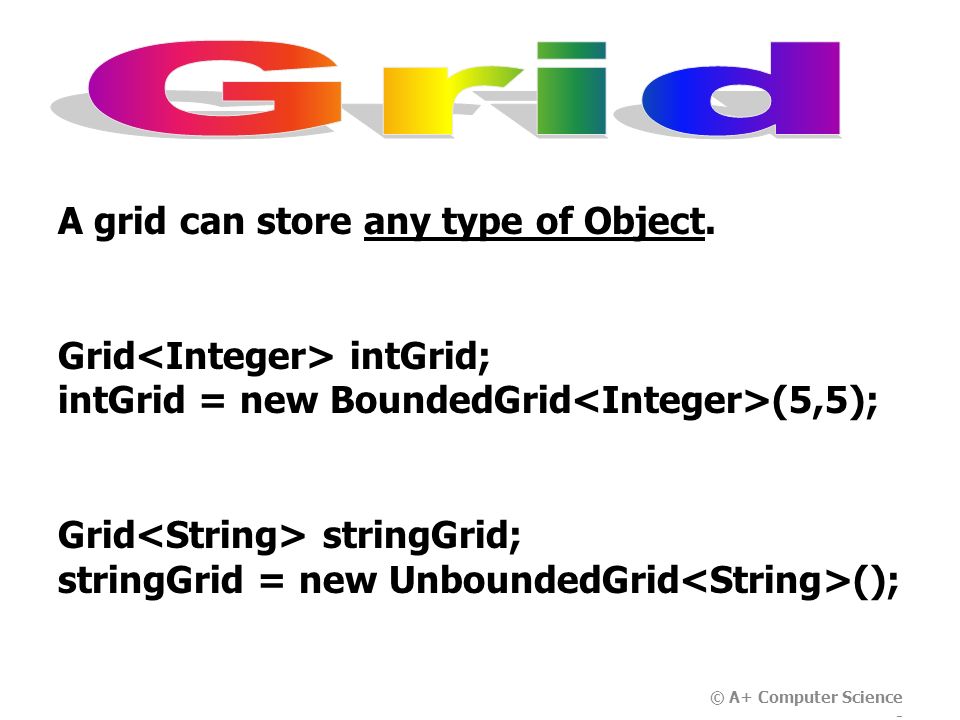 Grid

A grid can store any type of Object.

Grid<Integer> intGrid;
intGrid = new BoundedGrid<Integer>(5,5);

Grid<String> stringGrid;
stringGrid = new UnboundedGrid<String>();

© A+ Computer Science